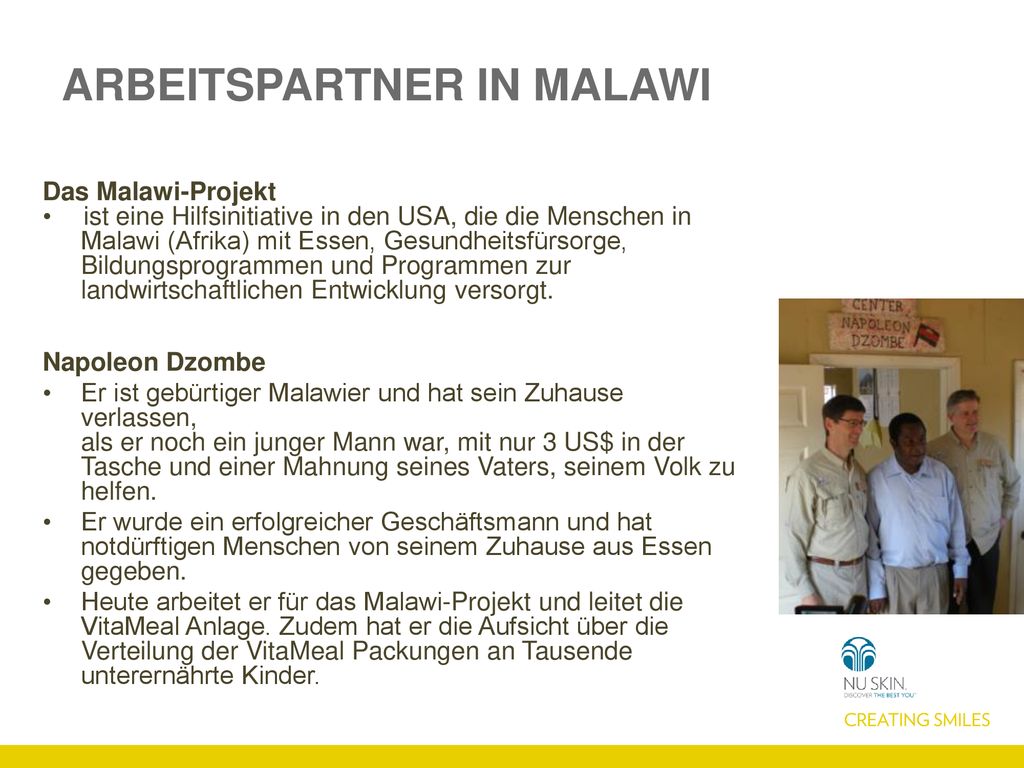 ARBEITSPARTNER IN MALAWI

Das Malawi-Projekt
• ist eine Hilfsinitiative in den USA, die die Menschen in Malawi (Afrika) mit Essen, Gesundheitsfürsorge, Bildungsprogrammen und Programmen zur landwirtschaftlichen Entwicklung versorgt.

Napoleon Dzombe
• Er ist gebürtiger Malawier und hat sein Zuhause verlassen,
als er noch ein junger Mann war, mit nur 3 US$ in der Tasche und einer Mahnung seines Vaters, seinem Volk zu helfen.
• Er wurde ein erfolgreicher Geschäftsmann und hat notdürftigen Menschen von seinem Zuhause aus Essen gegeben.
• Heute arbeitet er für das Malawi-Projekt und leitet die VitaMeal Anlage. Zudem hat er die Aufsicht über die Verteilung der VitaMeal Packungen an Tausende unterernährte Kinder.

CENTER NAPOLEON DZOMBE

NU SKIN
DISCOVER THE BEST YOU
CREATING SMILES